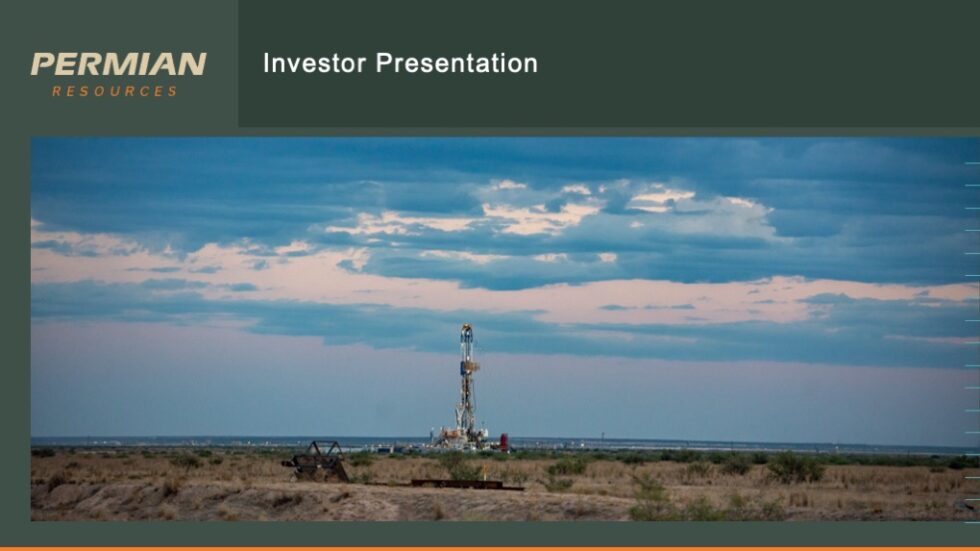 PERMIAN
RESOURCES

Investor Presentation